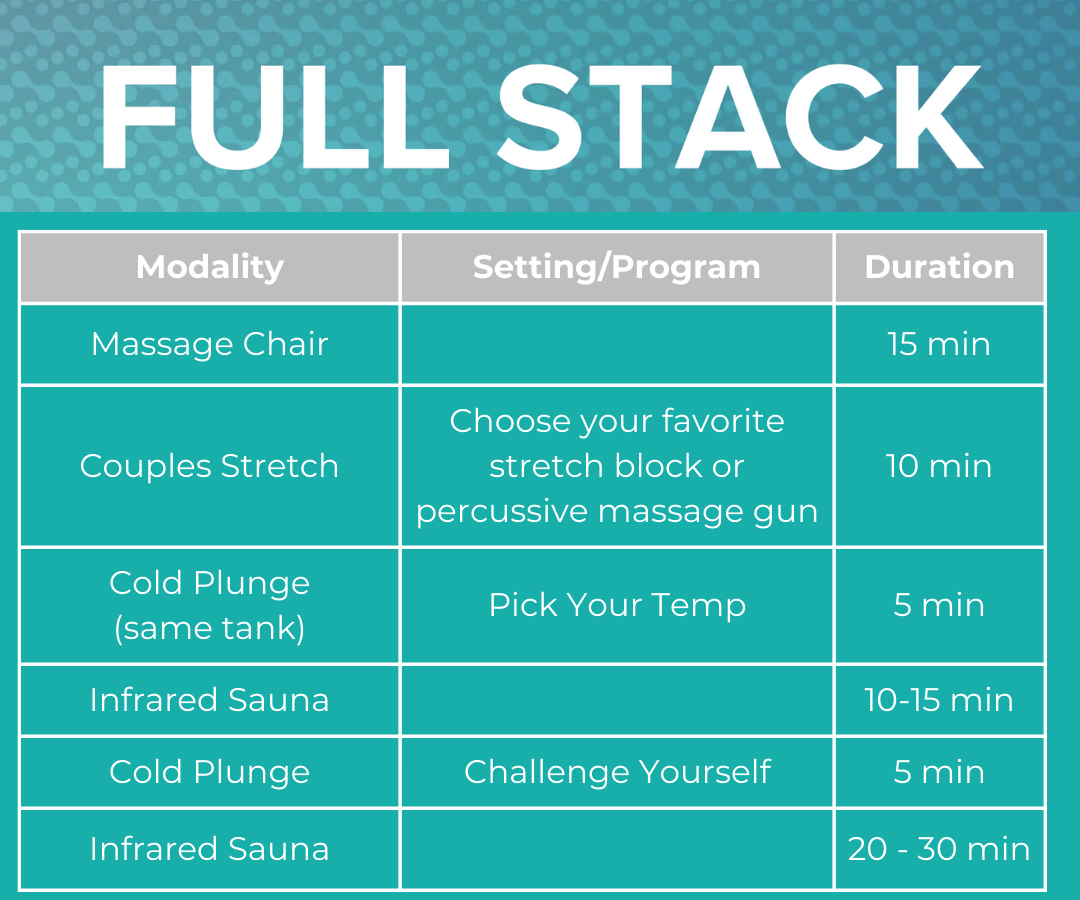 FULL STACK

| Modality | Setting/Program | Duration |
|---|---|---|
| Massage Chair | | 15 min |
| Couples Stretch | Choose your favorite stretch block or percussive massage gun | 10 min |
| Cold Plunge (same tank) | Pick Your Temp | 5 min |
| Infrared Sauna | | 10-15 min |
| Cold Plunge | Challenge Yourself | 5 min |
| Infrared Sauna | | 20 - 30 min |